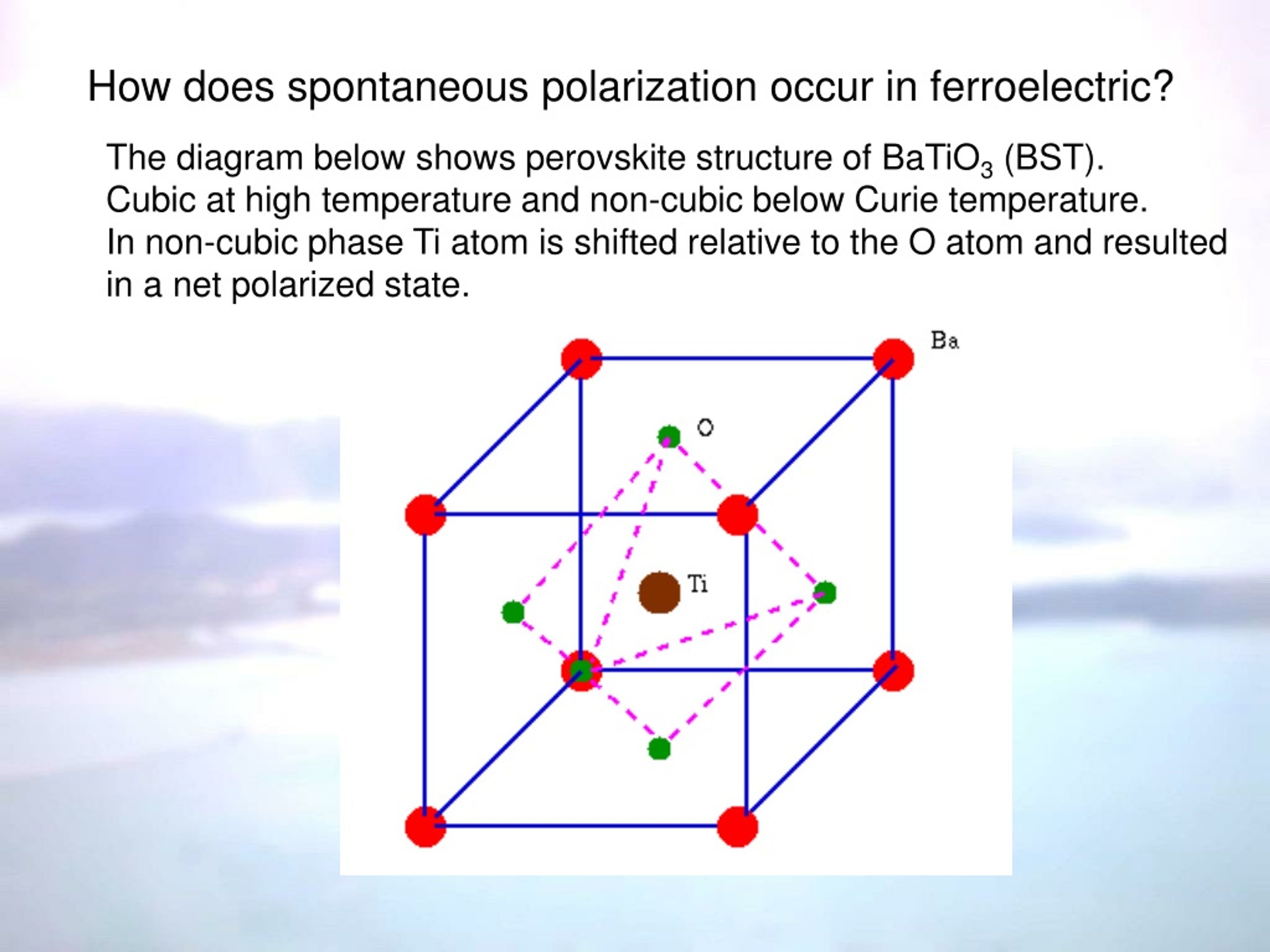 How does spontaneous polarization occur in ferroelectric?

The diagram below shows perovskite structure of $BaTiO_3$ (BST). Cubic at high temperature and non-cubic below Curie temperature. In non-cubic phase Ti atom is shifted relative to the O atom and resulted in a net polarized state.

Ba

O

Ti